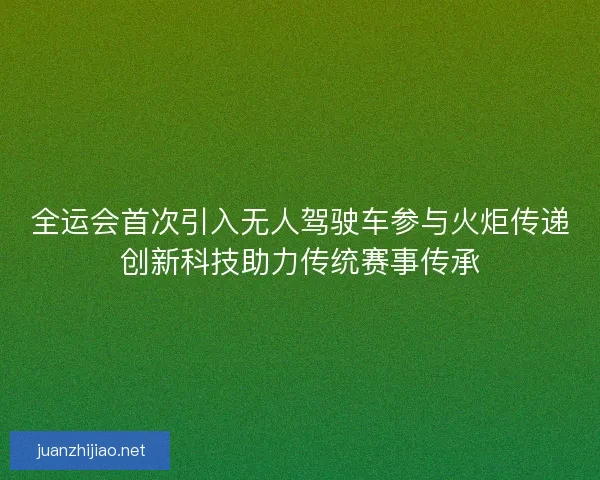 全运会首次引入无人驾驶车参与火炬传递
创新科技助力传统赛事传承

juanzhijiao.net